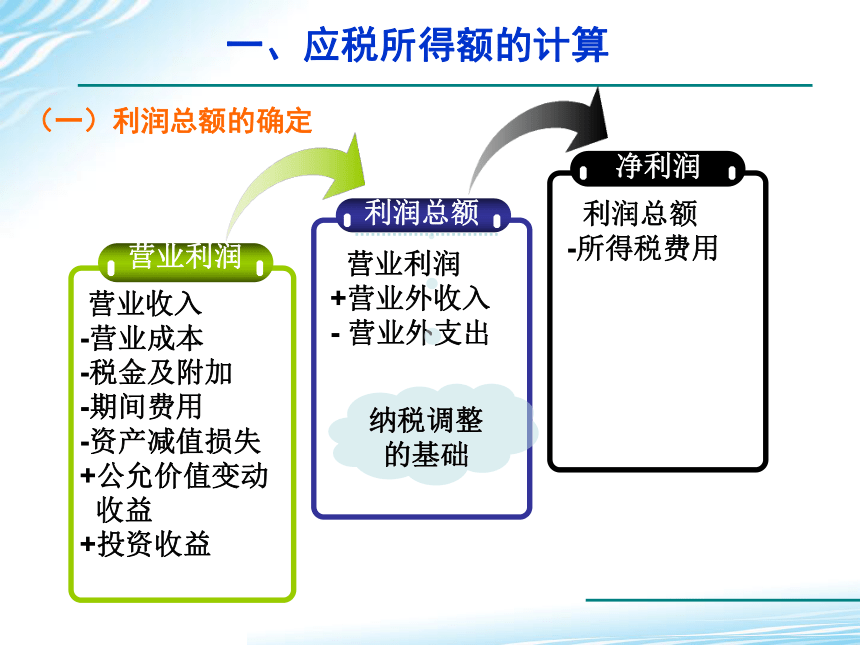 一、应税所得额的计算

（一）利润总额的确定

营业利润

营业收入
-营业成本
-税金及附加
-期间费用
-资产减值损失
+公允价值变动收益
+投资收益

利润总额

营业利润
+营业外收入
- 营业外支出

纳税调整的基础

净利润

利润总额
-所得税费用